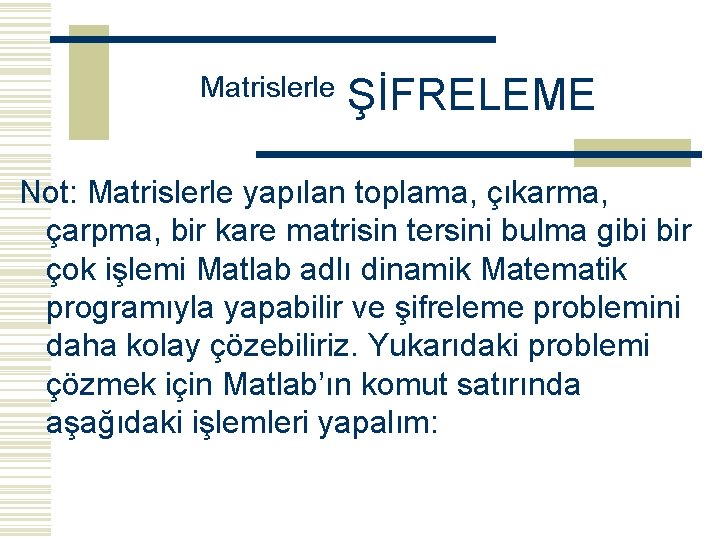 Matrislerle ŞİFRELEME

Not: Matrislerle yapılan toplama, çıkarma, çarpma, bir kare matrisin tersini bulma gibi bir çok işlemi Matlab adlı dinamik Matematik programıyla yapabilir ve şifreleme problemini daha kolay çözebiliriz. Yukarıdaki problemi çözmek için Matlab'ın komut satırında aşağıdaki işlemleri yapalım: